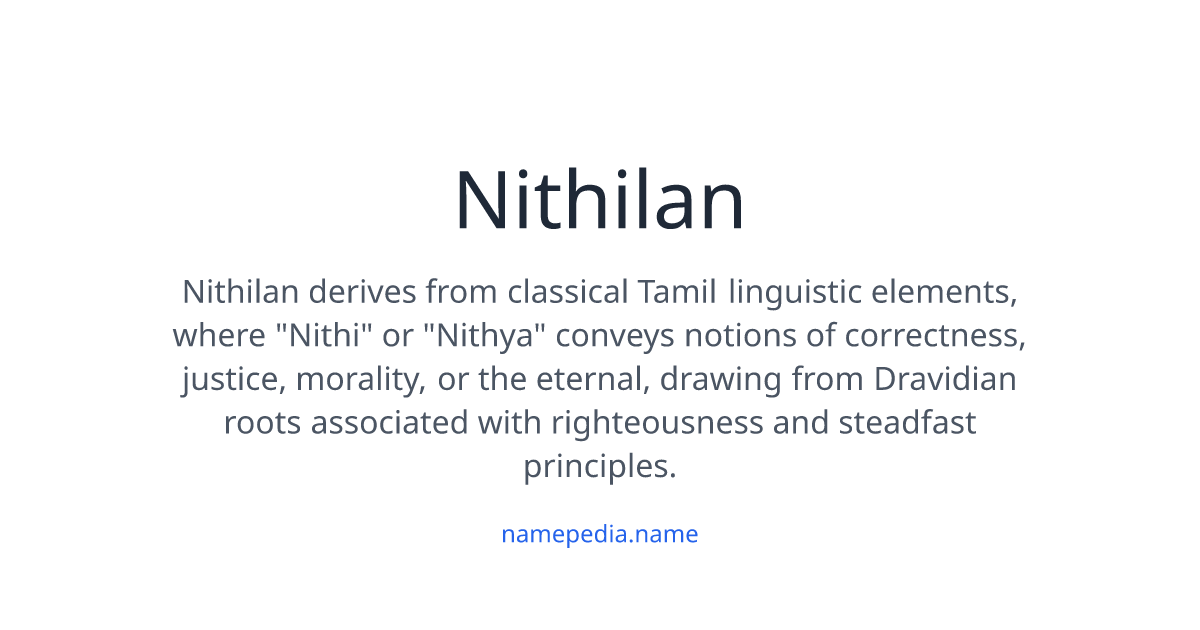 Nithilan

Nithilan derives from classical Tamil linguistic elements, where "Nithi" or "Nithya" conveys notions of correctness, justice, morality, or the eternal, drawing from Dravidian roots associated with righteousness and steadfast principles.

namepedia.name